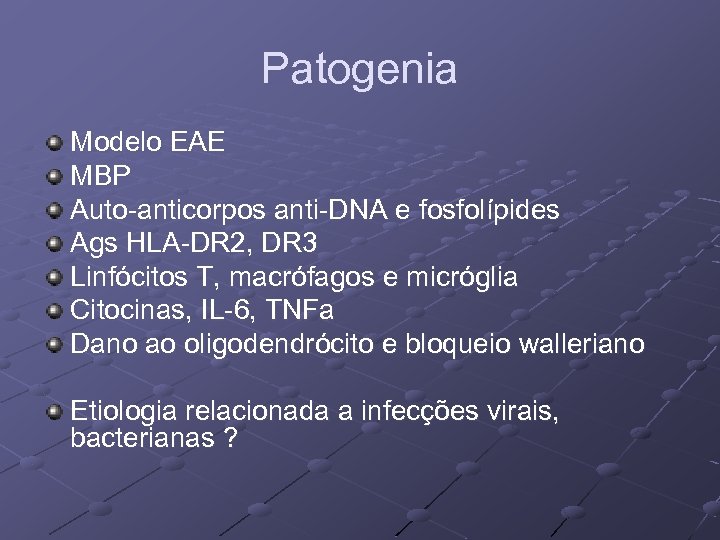 Patogenia

Modelo EAE
MBP
Auto-anticorpos anti-DNA e fosfolípides
Ags HLA-DR2, DR3
Linfócitos T, macrófagos e micróglia
Citocinas, IL-6, TNFa
Dano ao oligodendrócito e bloqueio walleriano

Etiologia relacionada a infecções virais, bacterianas ?